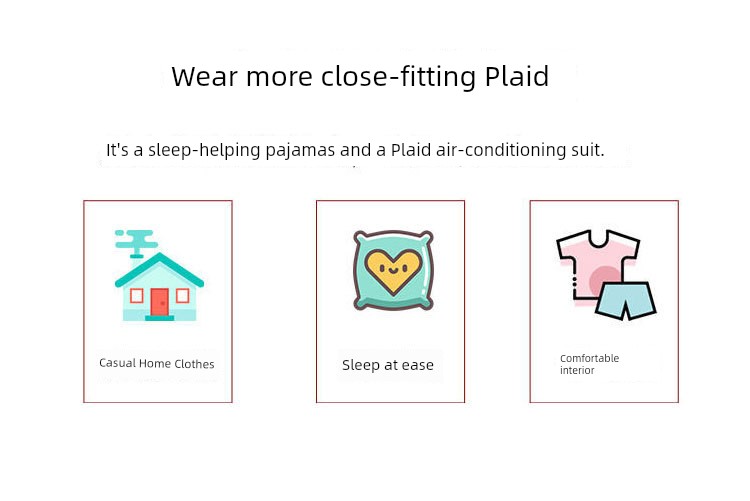 Wear more close-fitting Plaid

It's a sleep-helping pajamas and a Plaid air-conditioning suit.

Casual Home Clothes

Sleep at ease

Comfortable interior